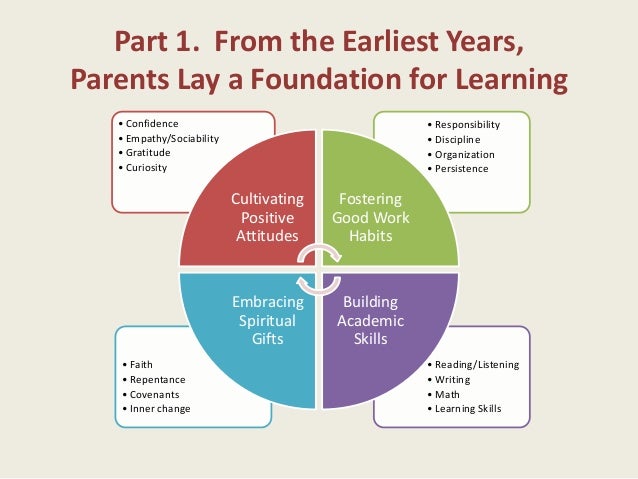 Part 1. From the Earliest Years, Parents Lay a Foundation for Learning

• Confidence
• Empathy/Sociability
• Gratitude
• Curiosity

• Responsibility
• Discipline
• Organization
• Persistence

Cultivating Positive Attitudes

Fostering Good Work Habits

Embracing Spiritual Gifts

Building Academic Skills

• Faith
• Repentance
• Covenants
• Inner change

• Reading/Listening
• Writing
• Math
• Learning Skills